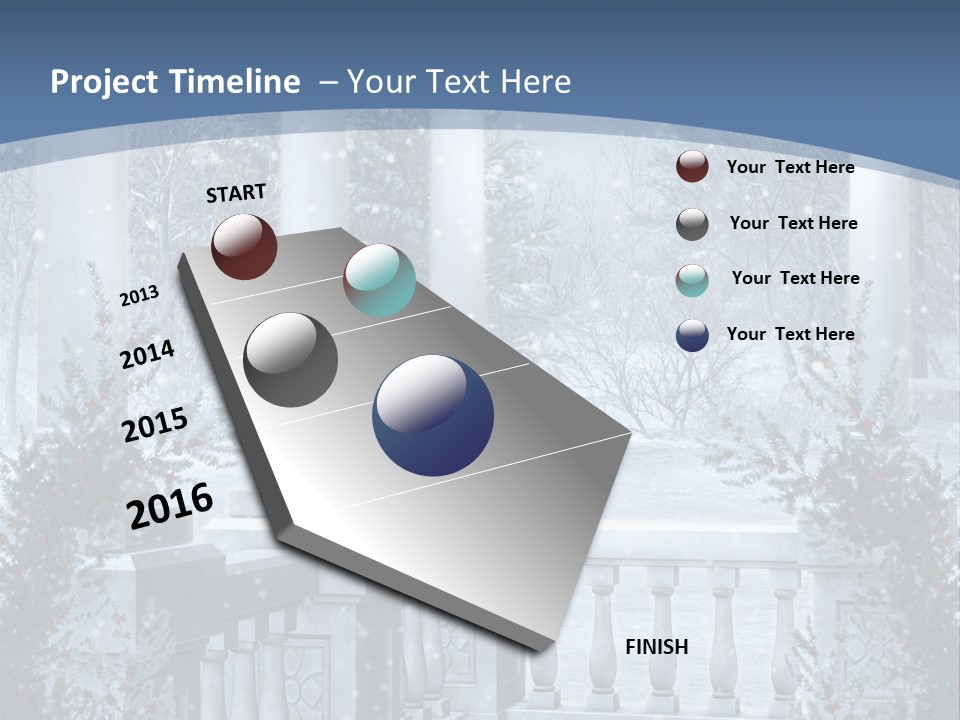 Project Timeline – Your Text Here

START

2013

2014

2015

2016

FINISH

Your Text Here

Your Text Here

Your Text Here

Your Text Here